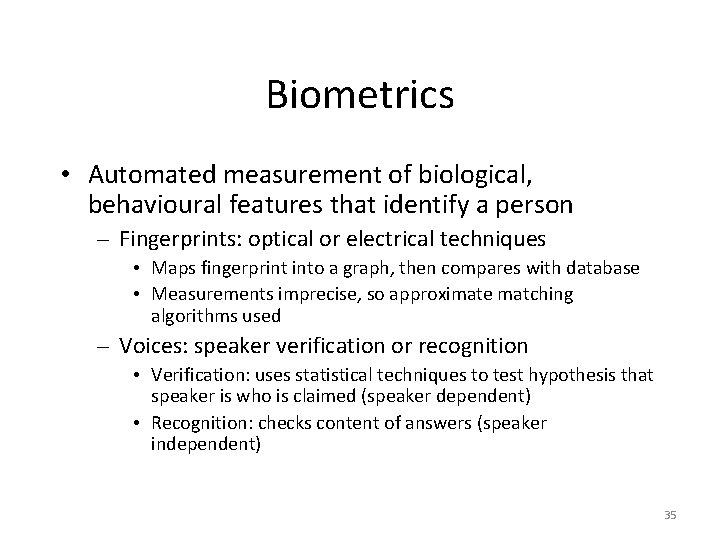 Biometrics

• Automated measurement of biological, behavioural features that identify a person
– Fingerprints: optical or electrical techniques
• Maps fingerprint into a graph, then compares with database
• Measurements imprecise, so approximate matching algorithms used
– Voices: speaker verification or recognition
• Verification: uses statistical techniques to test hypothesis that speaker is who is claimed (speaker dependent)
• Recognition: checks content of answers (speaker independent)

35